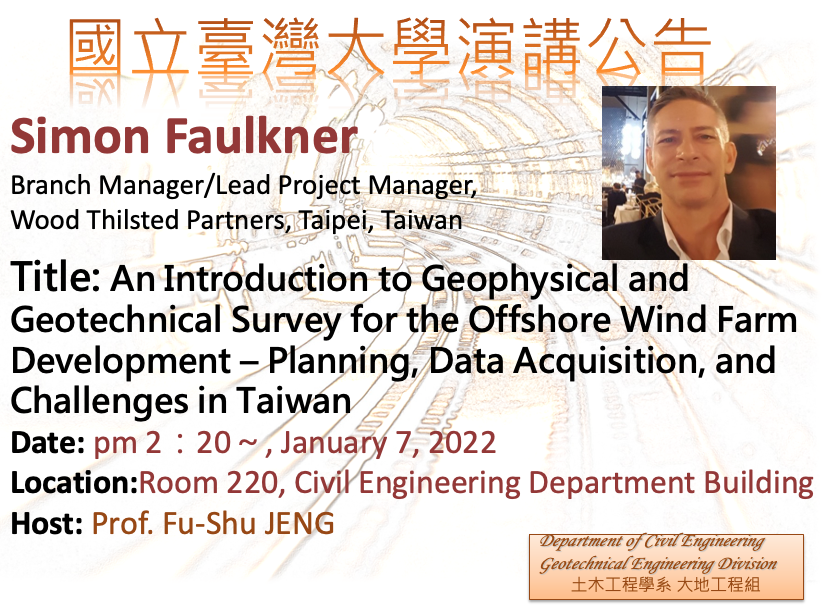 國立臺灣大學演講公告

Simon Faulkner

Branch Manager/Lead Project Manager, Wood Thilsted Partners, Taipei, Taiwan

Title: An Introduction to Geophysical and Geotechnical Survey for the Offshore Wind Farm Development – Planning, Data Acquisition, and Challenges in Taiwan

Date: pm 2：20 ~ , January 7, 2022

Location:Room 220, Civil Engineering Department Building

Host: Prof. Fu-Shu JENG

Department of Civil Engineering
Geotechnical Engineering Division
土木工程學系 大地工程組